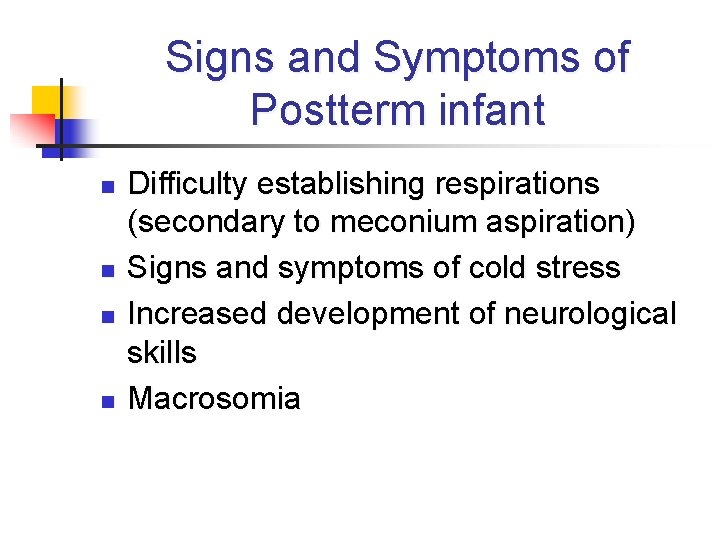 Signs and Symptoms of Postterm infant

- Difficulty establishing respirations (secondary to meconium aspiration)
- Signs and symptoms of cold stress
- Increased development of neurological skills
- Macrosomia